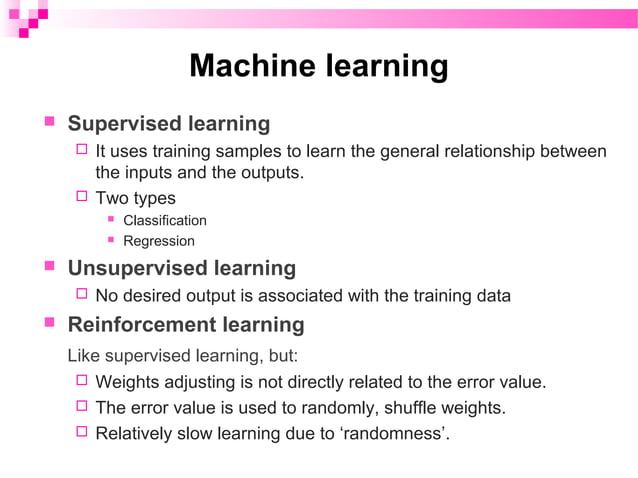 Machine learning

Supervised learning

It uses training samples to learn the general relationship between the inputs and the outputs.

Two types

Classification

Regression

Unsupervised learning

No desired output is associated with the training data

Reinforcement learning

Like supervised learning, but:

Weights adjusting is not directly related to the error value.

The error value is used to randomly, shuffle weights.

Relatively slow learning due to ‘randomness’.